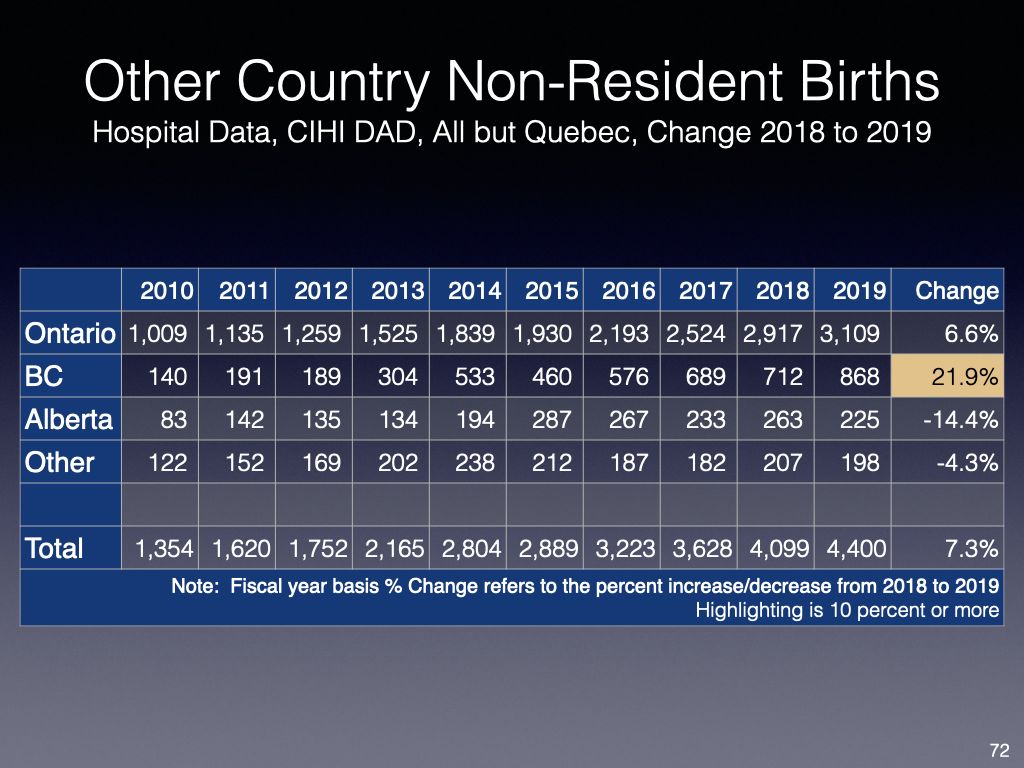 Other Country Non-Resident Births
Hospital Data, CIHI DAD, All but Quebec, Change 2018 to 2019

| | 2010 | 2011 | 2012 | 2013 | 2014 | 2015 | 2016 | 2017 | 2018 | 2019 | Change |
|---|---|---|---|---|---|---|---|---|---|---|---|
| Ontario | 1,009 | 1,135 | 1,259 | 1,525 | 1,839 | 1,930 | 2,193 | 2,524 | 2,917 | 3,109 | 6.6% |
| BC | 140 | 191 | 189 | 304 | 533 | 460 | 576 | 689 | 712 | 868 | 21.9% |
| Alberta | 83 | 142 | 135 | 134 | 194 | 287 | 267 | 233 | 263 | 225 | -14.4% |
| Other | 122 | 152 | 169 | 202 | 238 | 212 | 187 | 182 | 207 | 198 | -4.3% |
| | | | | | | | | | | | |
| Total | 1,354 | 1,620 | 1,752 | 2,165 | 2,804 | 2,889 | 3,223 | 3,628 | 4,099 | 4,400 | 7.3% |

Note: Fiscal year basis % Change refers to the percent increase/decrease from 2018 to 2019
Highlighting is 10 percent or more

72